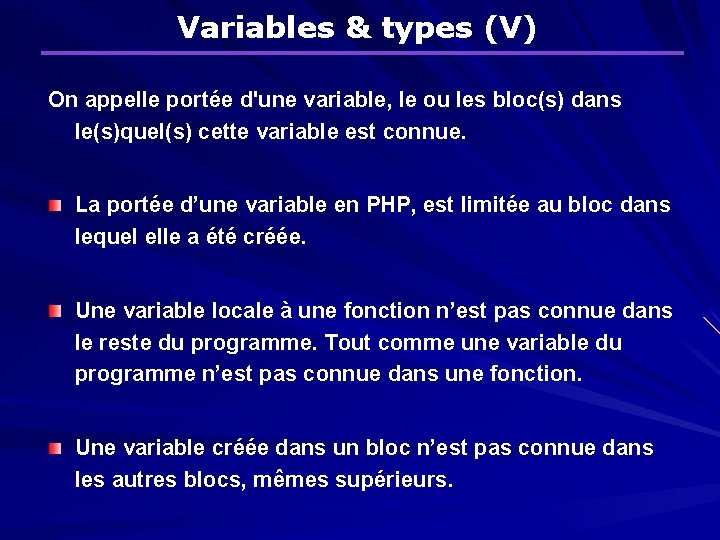 Variables & types (V)

On appelle portée d'une variable, le ou les bloc(s) dans le(s)quel(s) cette variable est connue.

La portée d’une variable en PHP, est limitée au bloc dans lequel elle a été créée.

Une variable locale à une fonction n’est pas connue dans le reste du programme. Tout comme une variable du programme n’est pas connue dans une fonction.

Une variable créée dans un bloc n’est pas connue dans les autres blocs, mêmes supérieurs.